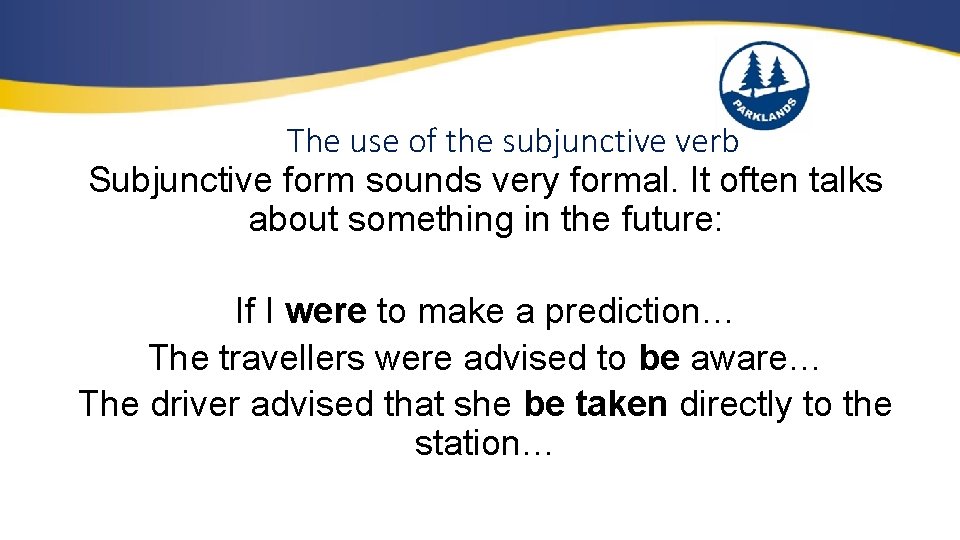 PARKLANDS

The use of the subjunctive verb

Subjunctive form sounds very formal. It often talks about something in the future:

If I were to make a prediction…
The travellers were advised to be aware…
The driver advised that she be taken directly to the station…